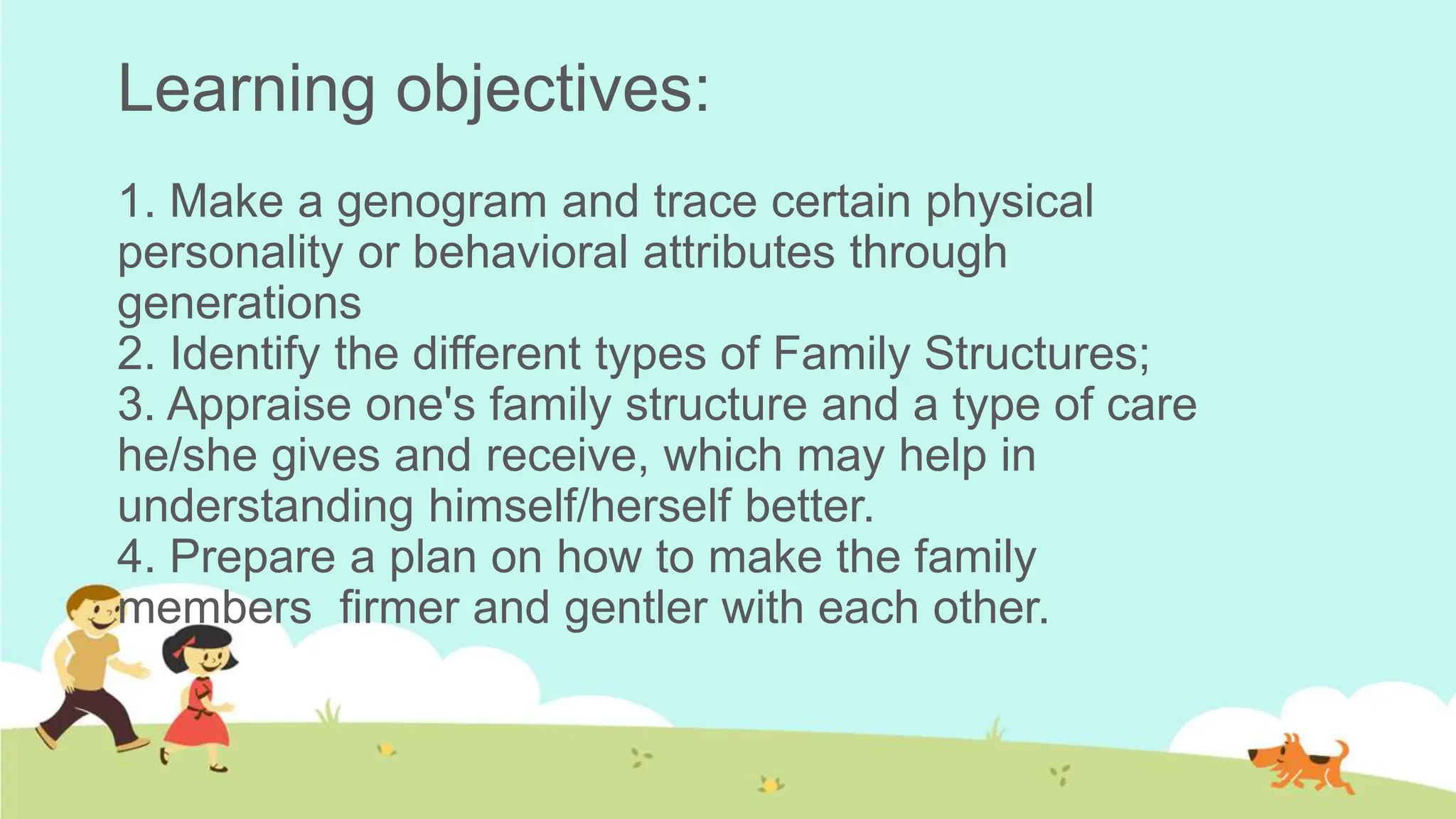 Learning objectives:

1. Make a genogram and trace certain physical personality or behavioral attributes through generations
2. Identify the different types of Family Structures;
3. Appraise one's family structure and a type of care he/she gives and receive, which may help in understanding himself/herself better.
4. Prepare a plan on how to make the family members firmer and gentler with each other.